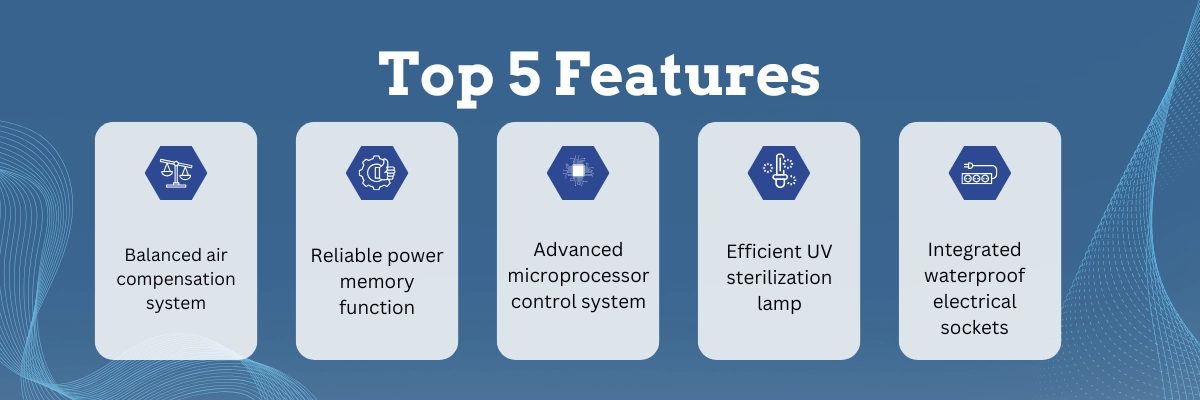 Top 5 Features

Balanced air compensation system

Reliable power memory function

Advanced microprocessor control system

Efficient UV sterilization lamp

Integrated waterproof electrical sockets